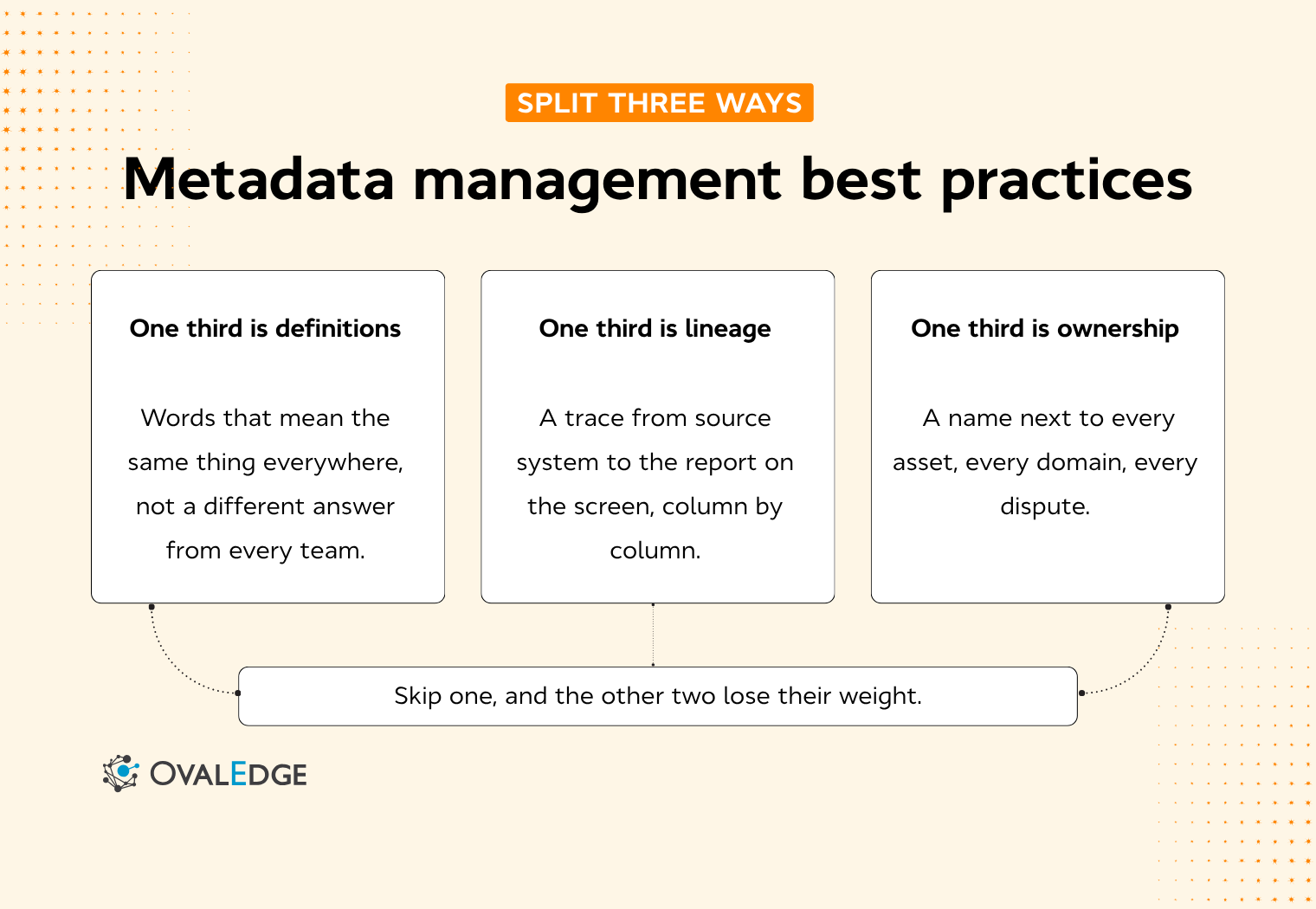 SPLIT THREE WAYS

Metadata management best practices

One third is definitions

Words that mean the same thing everywhere, not a different answer from every team.

One third is lineage

A trace from source system to the report on the screen, column by column.

One third is ownership

A name next to every asset, every domain, every dispute.

Skip one, and the other two lose their weight.

OVALEDGE